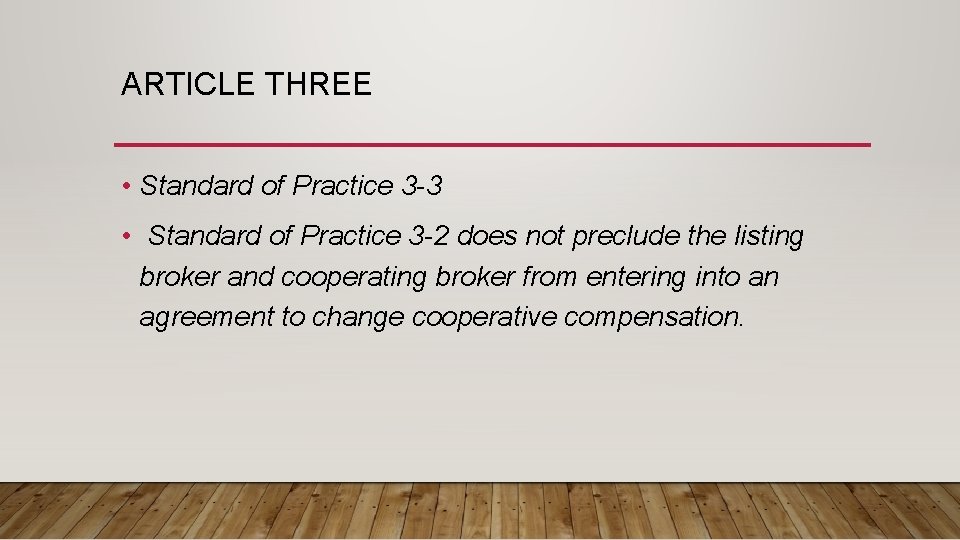 ARTICLE THREE

• Standard of Practice 3-3

• Standard of Practice 3-2 does not preclude the listing broker and cooperating broker from entering into an agreement to change cooperative compensation.